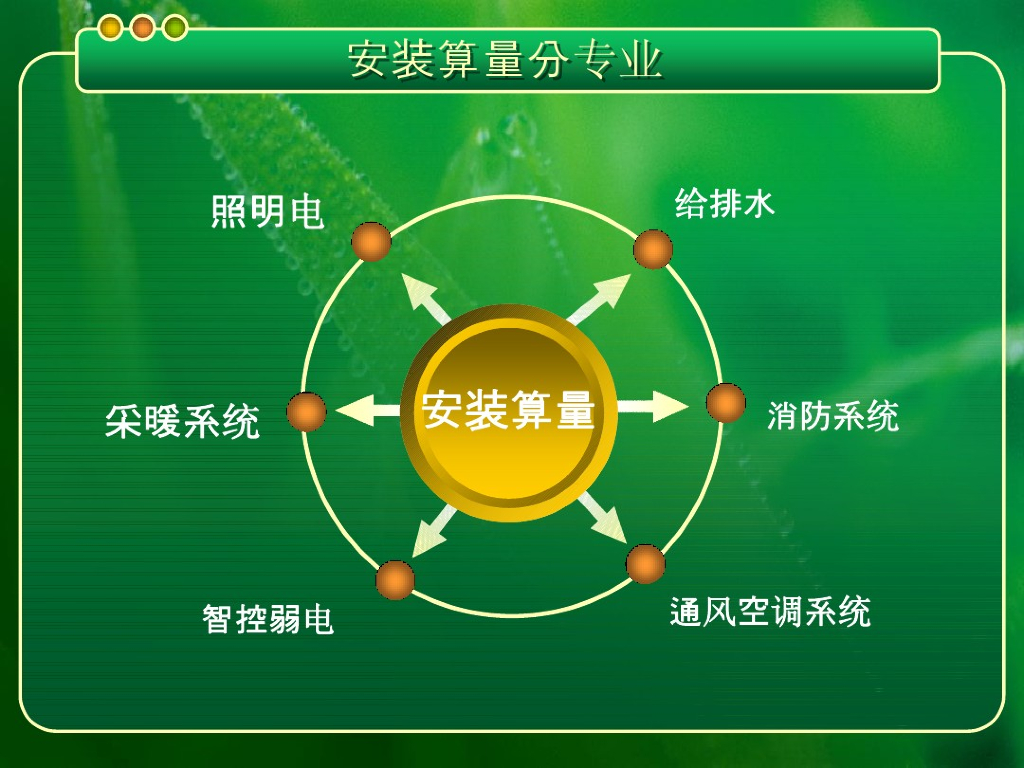 安装算量分专业

照明电

给排水

采暖系统

安装算量

消防系统

智控弱电

通风空调系统